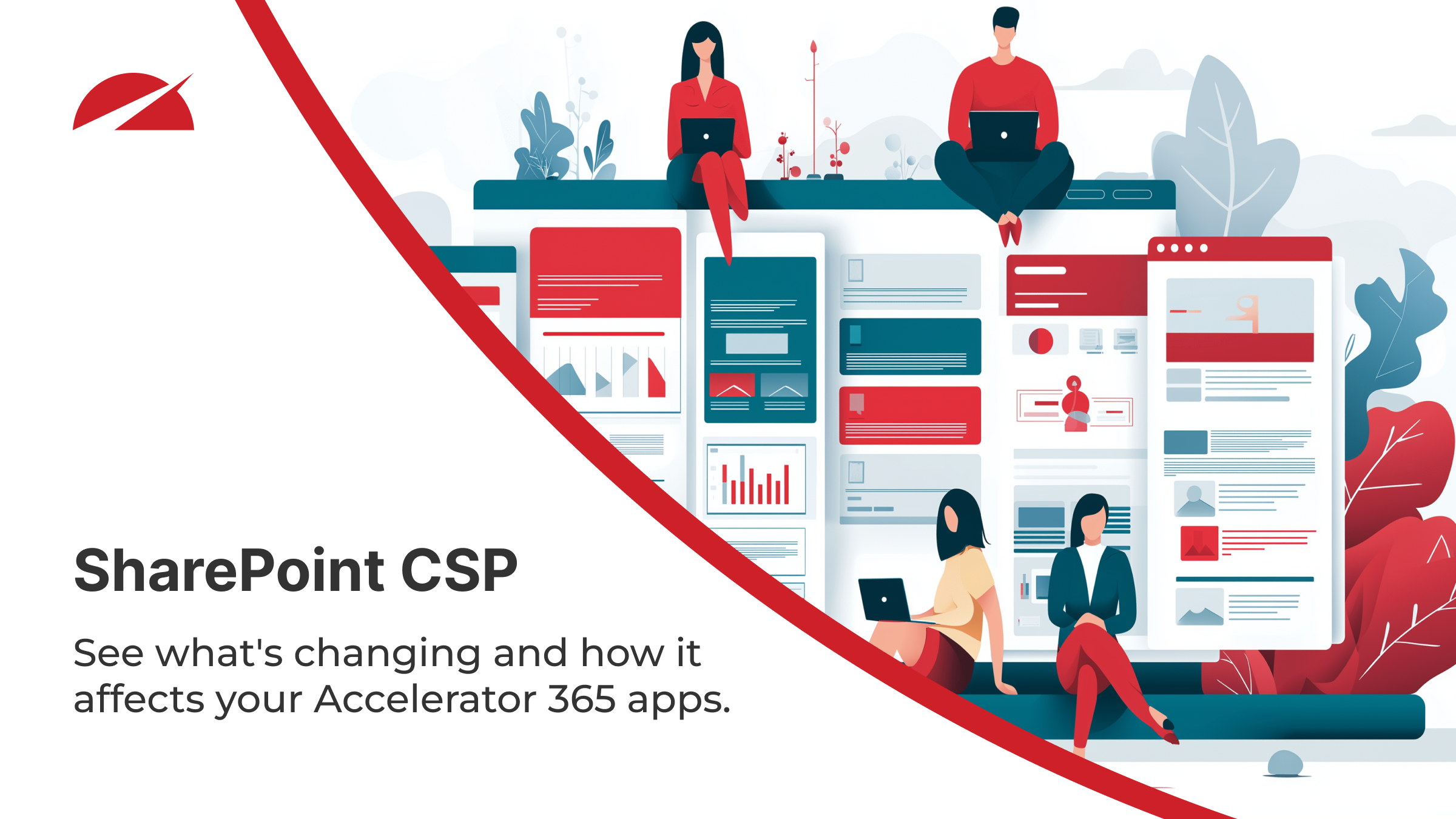 SharePoint CSP

See what's changing and how it affects your Accelerator 365 apps.